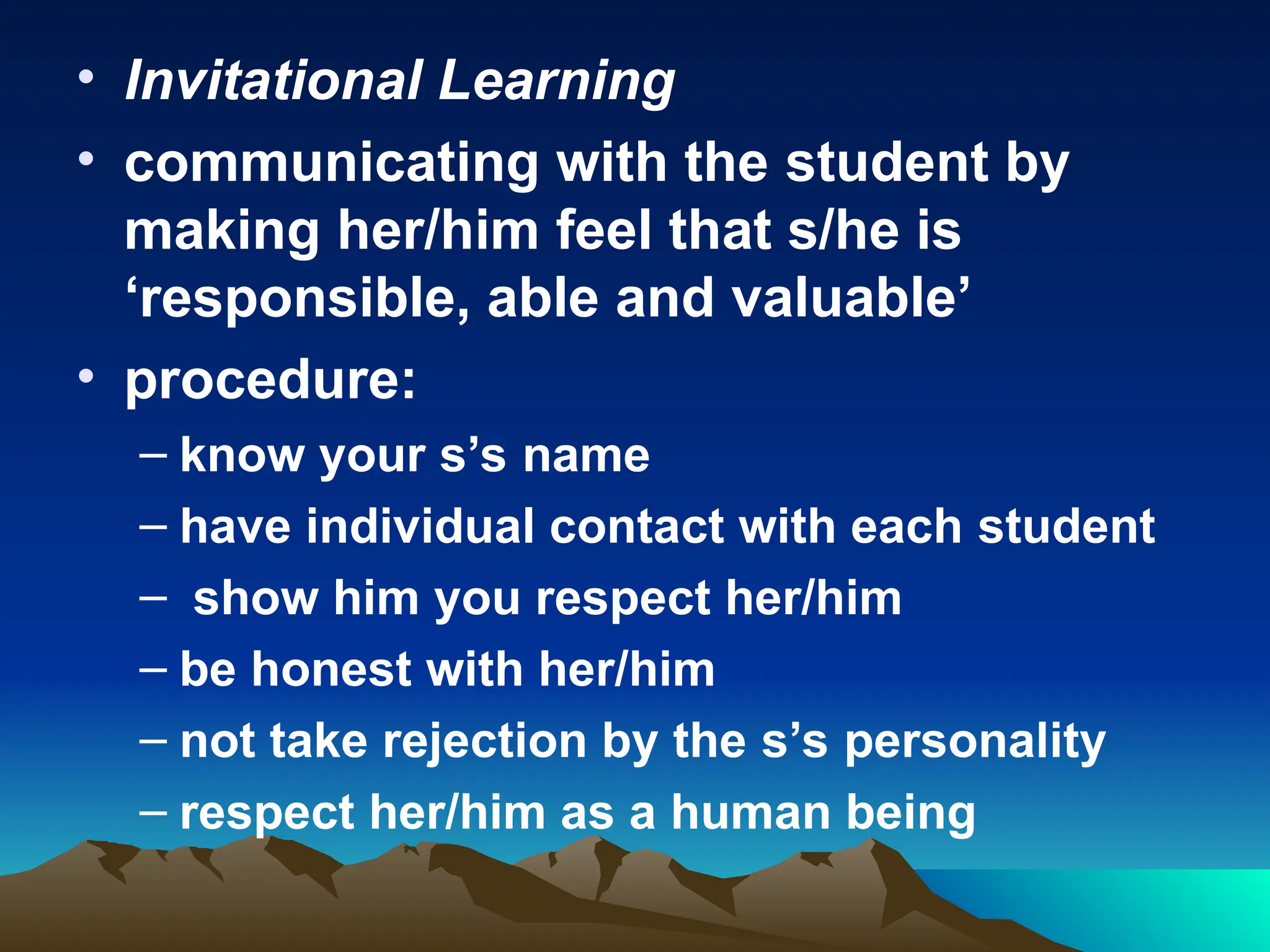 • Invitational Learning

• communicating with the student by making her/him feel that s/he is ‘responsible, able and valuable’

• procedure:

– know your s’s name

– have individual contact with each student

– show him you respect her/him

– be honest with her/him

– not take rejection by the s’s personality

– respect her/him as a human being